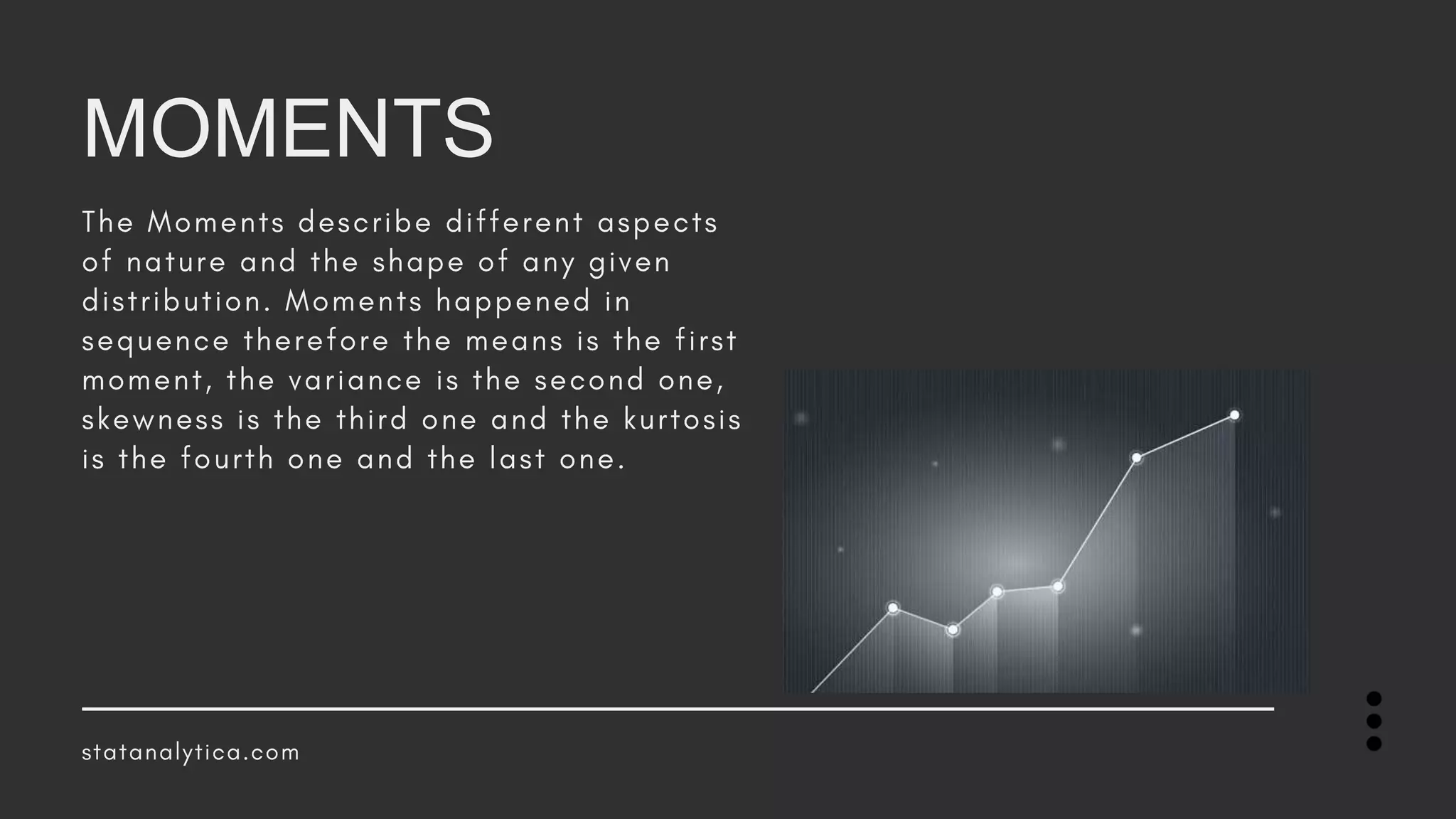 MOMENTS

The Moments describe different aspects of nature and the shape of any given distribution. Moments happened in sequence therefore the means is the first moment, the variance is the second one, skewness is the third one and the kurtosis is the fourth one and the last one.

statanalytica.com